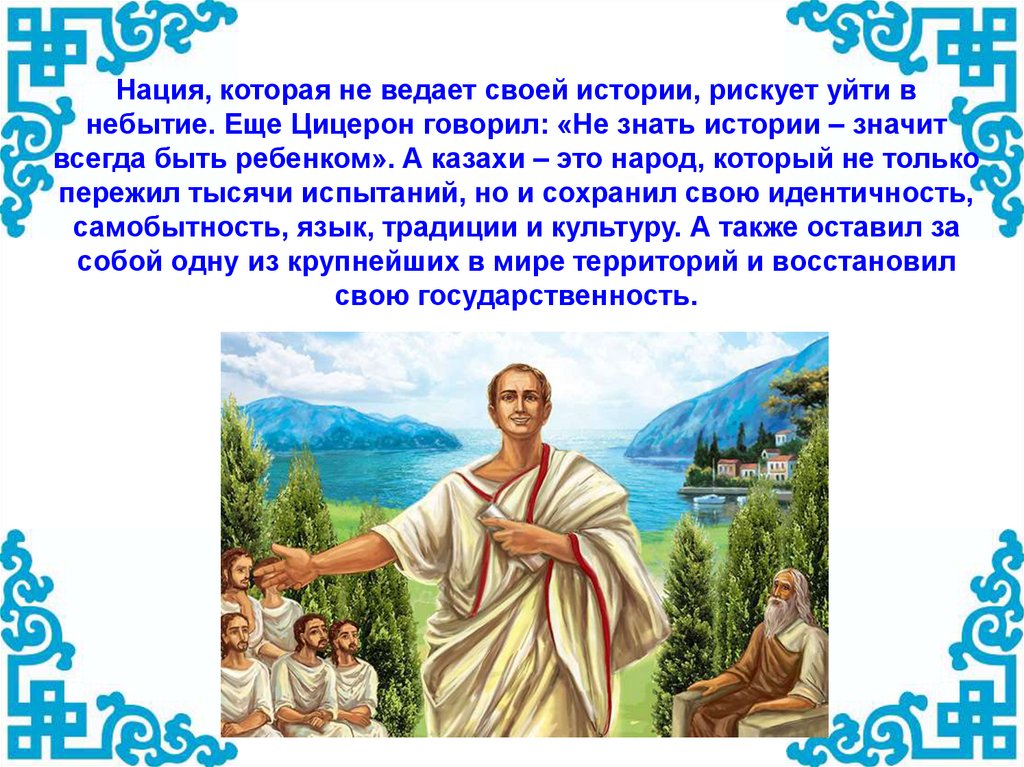 Нация, которая не ведает своей истории, рискует уйти в небытие. Еще Цицерон говорил: «Не знать истории – значит всегда быть ребенком». А казахи – это народ, который не только пережил тысячи испытаний, но и сохранил свою идентичность, самобытность, язык, традиции и культуру. А также оставил за собой одну из крупнейших в мире территорий и восстановил свою государственность.